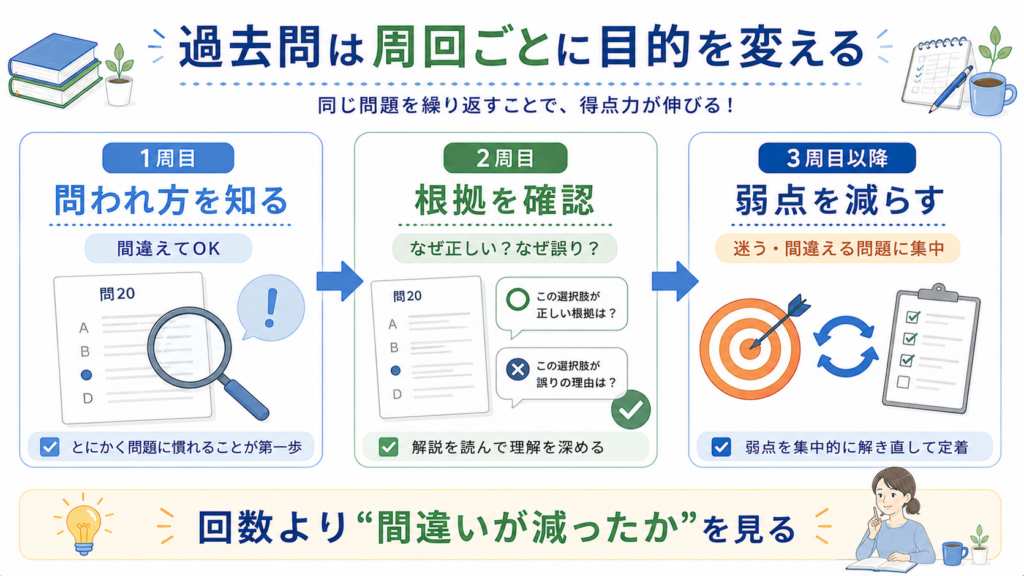 過去問は周回ごとに目的を変える

同じ問題を繰り返すことで、得点力が伸びる！

1周目
問われ方を知る
間違えてOK
問20
A
B
D
!
とにかく問題に慣れることが第一歩

2周目
根拠を確認
なぜ正しい？なぜ誤り？
問20
A
B
D
この選択肢が正しい根拠は？
この選択肢が誤りの理由は？
解説を読んで理解を深める

3周目以降
弱点を減らす
迷う・間違える問題に集中
弱点を集中的に解き直して定着

回数より“間違いが減ったか”を見る